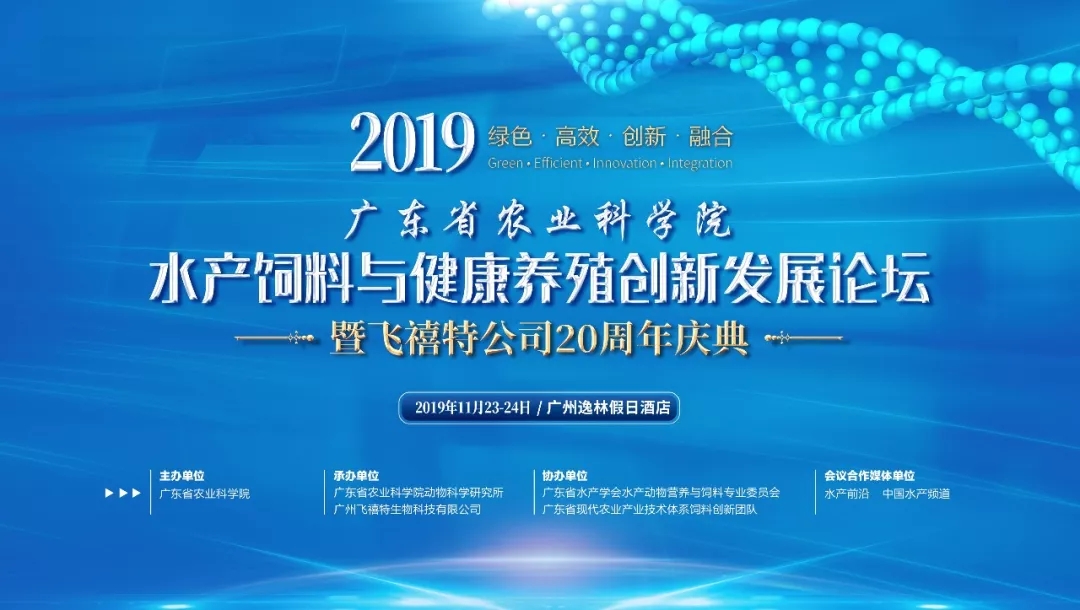 2019 绿色 · 高效 · 创新 · 融合
Green • Efficient • Innovation • Integration

广东省农业科学院
水产饲料与健康养殖创新发展论坛
暨飞禧特公司20周年庆典

2019年11月23-24日 / 广州逸林假日酒店

主办单位
广东省农业科学院

承办单位
广东省农业科学院动物科学研究所
广州飞禧特生物科技有限公司

协办单位
广东省水产学会水产动物营养与饲料专业委员会
广东省现代农业产业技术体系饲料创新团队

会议合作媒体单位
水产前沿 中国水产频道